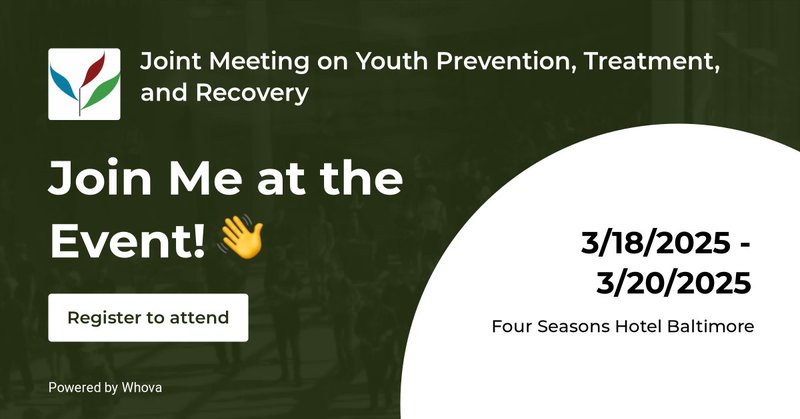 Joint Meeting on Youth Prevention, Treatment, and Recovery

Join Me at the Event! 👋

Register to attend

Powered by Whova

3/18/2025 - 3/20/2025

Four Seasons Hotel Baltimore